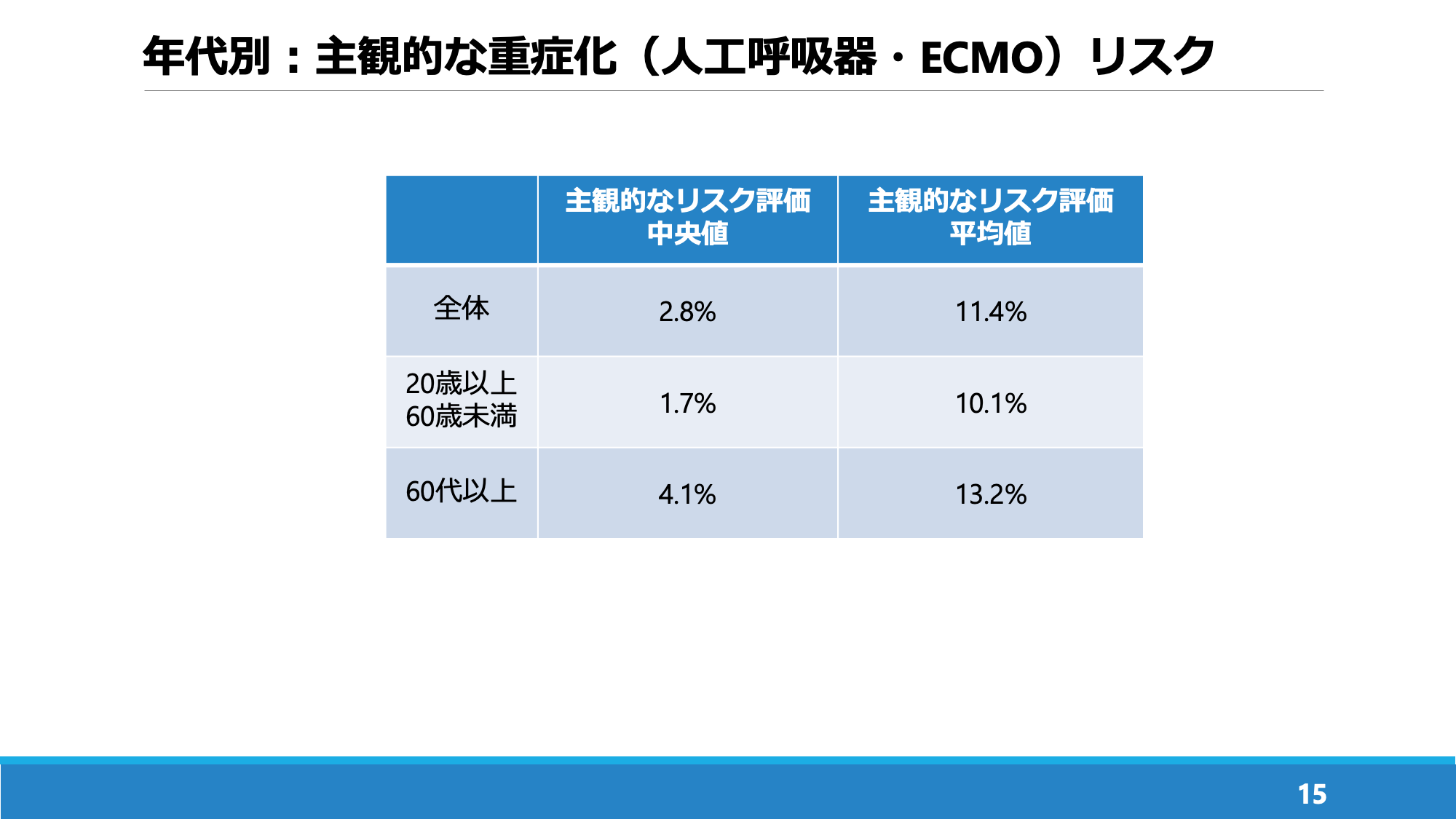 年代別：主観的な重症化（人工呼吸器・ECMO）リスク

| | 主観的なリスク評価 中央値 | 主観的なリスク評価 平均値 |
|---|---|---|
| 全体 | 2.8% | 11.4% |
| 20歳以上 60歳未満 | 1.7% | 10.1% |
| 60代以上 | 4.1% | 13.2% |

15